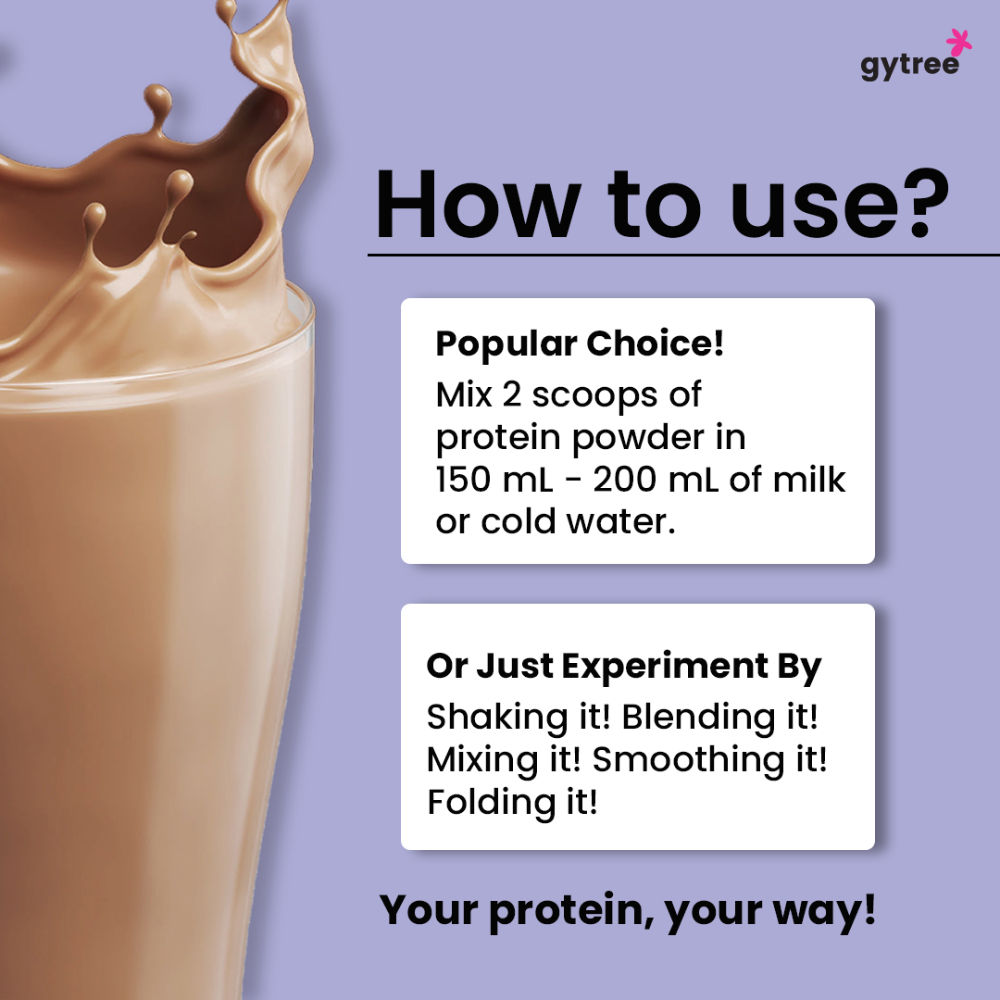 gytree

How to use?

Popular Choice!
Mix 2 scoops of protein powder in 150 mL - 200 mL of milk or cold water.

Or Just Experiment By
Shaking it! Blending it! Mixing it! Smoothing it! Folding it!

Your protein, your way!